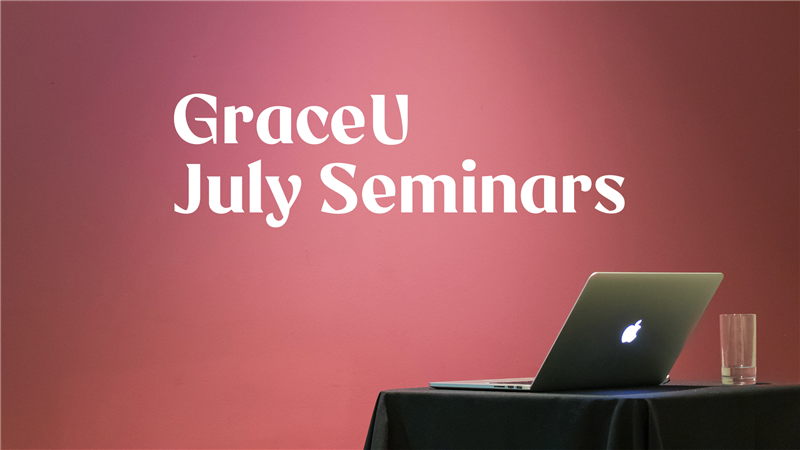 GraceU
July Seminars